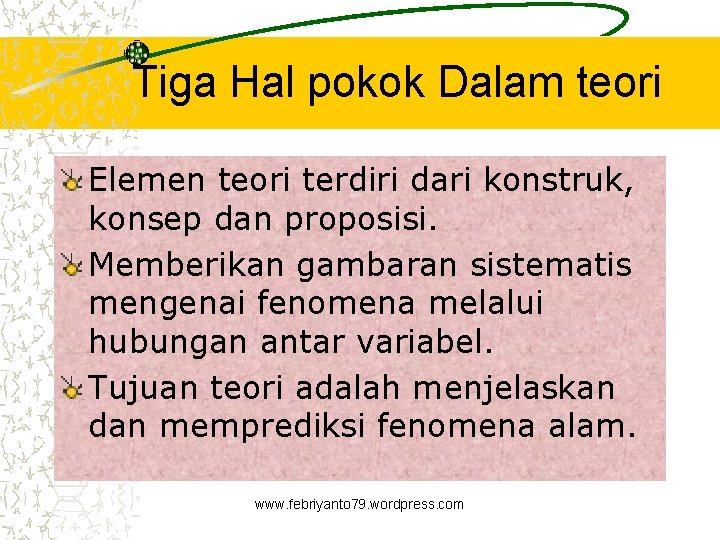 Tiga Hal pokok Dalam teori

Elemen teori terdiri dari konstruk, konsep dan proposisi.

Memberikan gambaran sistematis mengenai fenomena melalui hubungan antar variabel.

Tujuan teori adalah menjelaskan dan memprediksi fenomena alam.

www.febriyanto79.wordpress.com